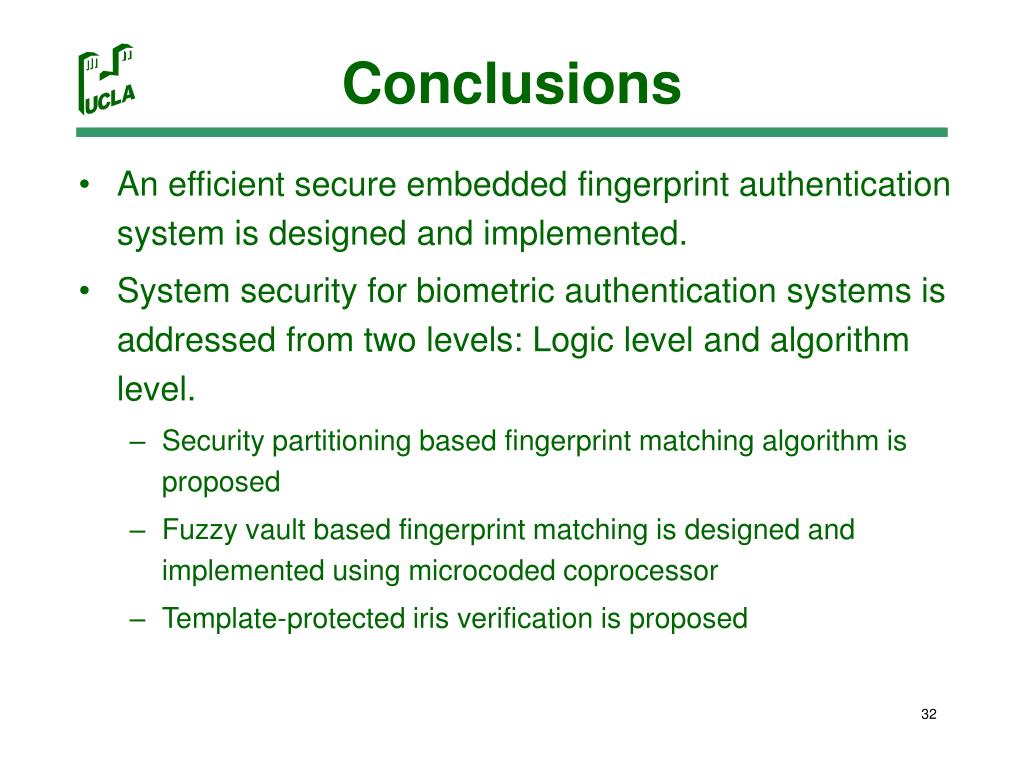 UCLA

Conclusions

• An efficient secure embedded fingerprint authentication system is designed and implemented.

• System security for biometric authentication systems is addressed from two levels: Logic level and algorithm level.

– Security partitioning based fingerprint matching algorithm is proposed

– Fuzzy vault based fingerprint matching is designed and implemented using microcoded coprocessor

– Template-protected iris verification is proposed

32